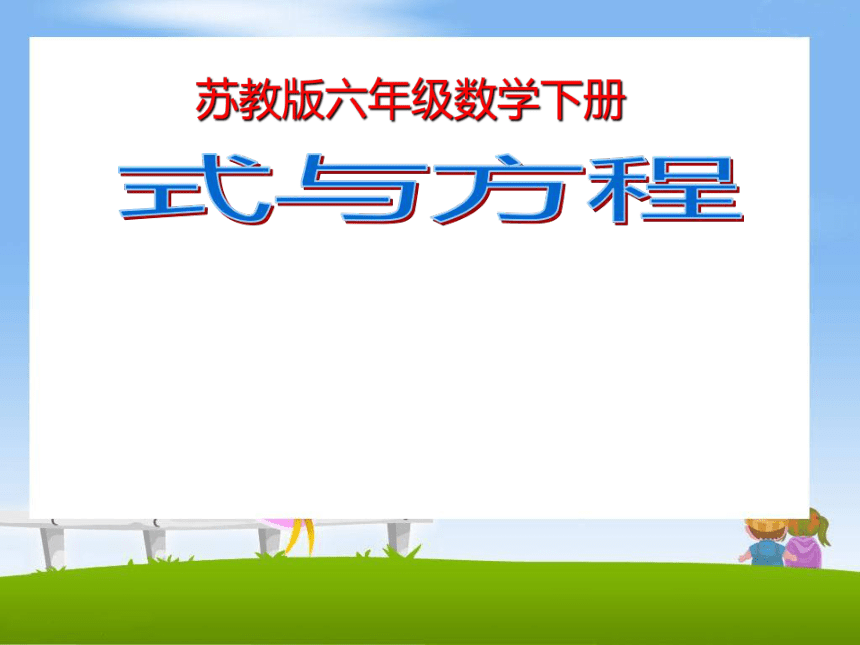 苏教版六年级数学下册

式与方程